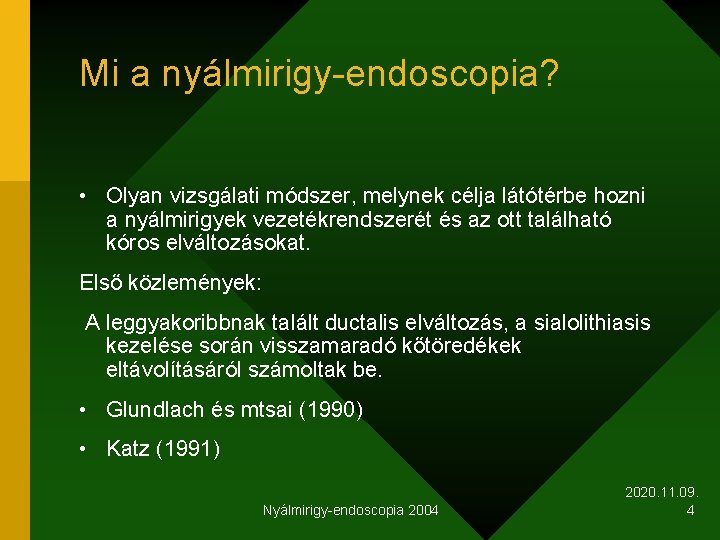 Mi a nyálmirigy-endoscopia?

• Olyan vizsgálati módszer, melynek célja látótérbe hozni a nyálmirigyek vezetékrendszerét és az ott található kóros elváltozásokat.

Első közlemények:

A leggyakoribbnak talált ductalis elváltozás, a sialolithiasis kezelése során visszamaradó kőtöredékek eltávolításáról számoltak be.

• Glundlach és mtsai (1990)

• Katz (1991)

Nyálmirigy-endoscopia 2004

2020.11.09.
4